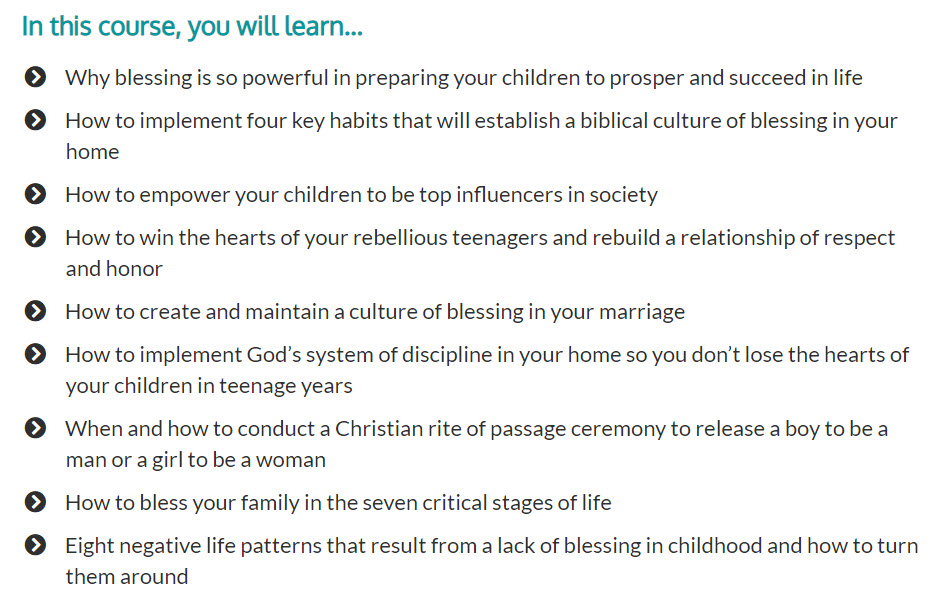 In this course, you will learn...

Why blessing is so powerful in preparing your children to prosper and succeed in life

How to implement four key habits that will establish a biblical culture of blessing in your home

How to empower your children to be top influencers in society

How to win the hearts of your rebellious teenagers and rebuild a relationship of respect and honor

How to create and maintain a culture of blessing in your marriage

How to implement God's system of discipline in your home so you don't lose the hearts of your children in teenage years

When and how to conduct a Christian rite of passage ceremony to release a boy to be a man or a girl to be a woman

How to bless your family in the seven critical stages of life

Eight negative life patterns that result from a lack of blessing in childhood and how to turn them around